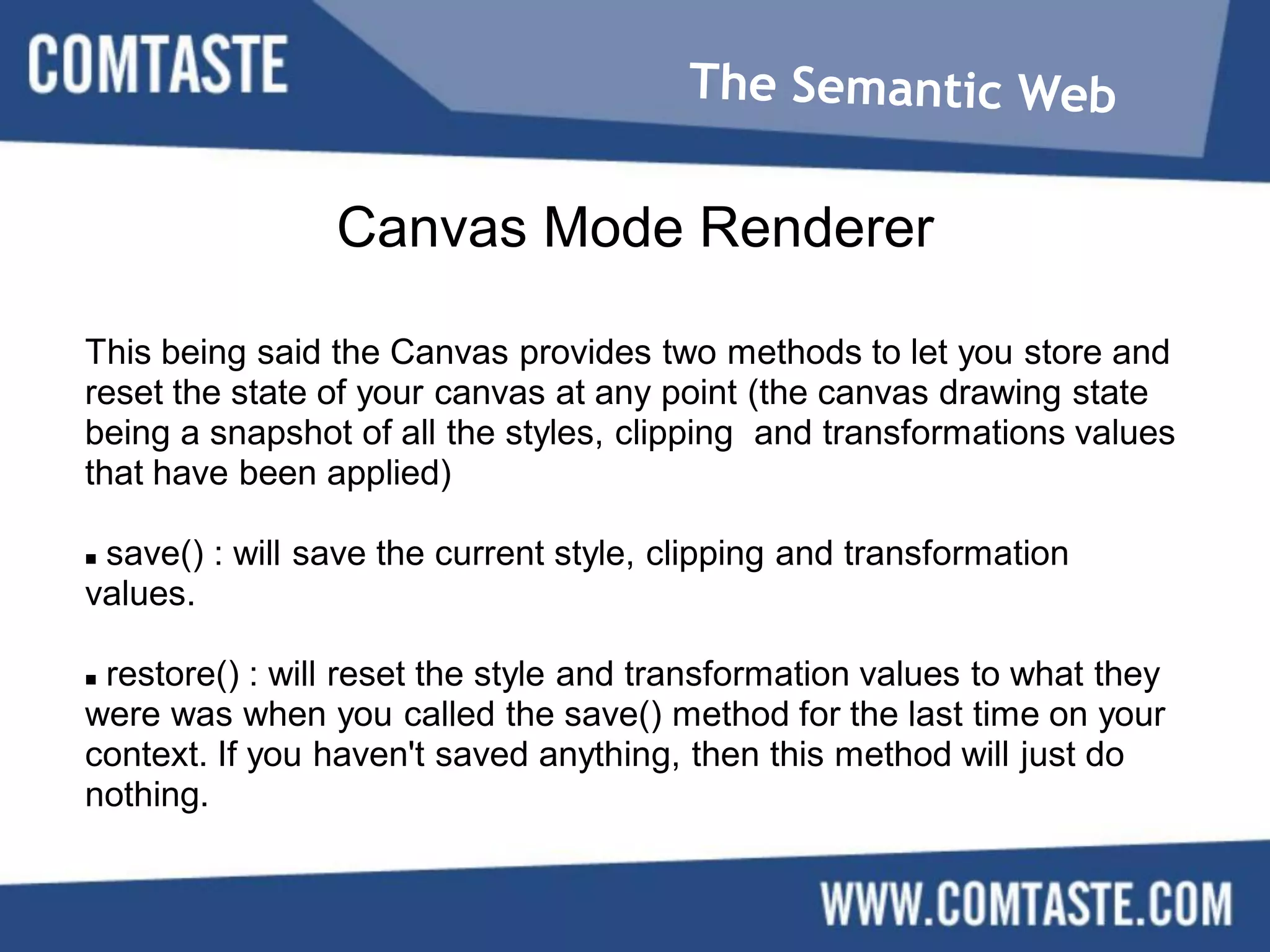 COMTASTE

The Semantic Web

Canvas Mode Renderer

This being said the Canvas provides two methods to let you store and reset the state of your canvas at any point (the canvas drawing state being a snapshot of all the styles, clipping and transformations values that have been applied)

▪ save() : will save the current style, clipping and transformation values.

▪ restore() : will reset the style and transformation values to what they were was when you called the save() method for the last time on your context. If you haven't saved anything, then this method will just do nothing.

WWW.COMTASTE.COM